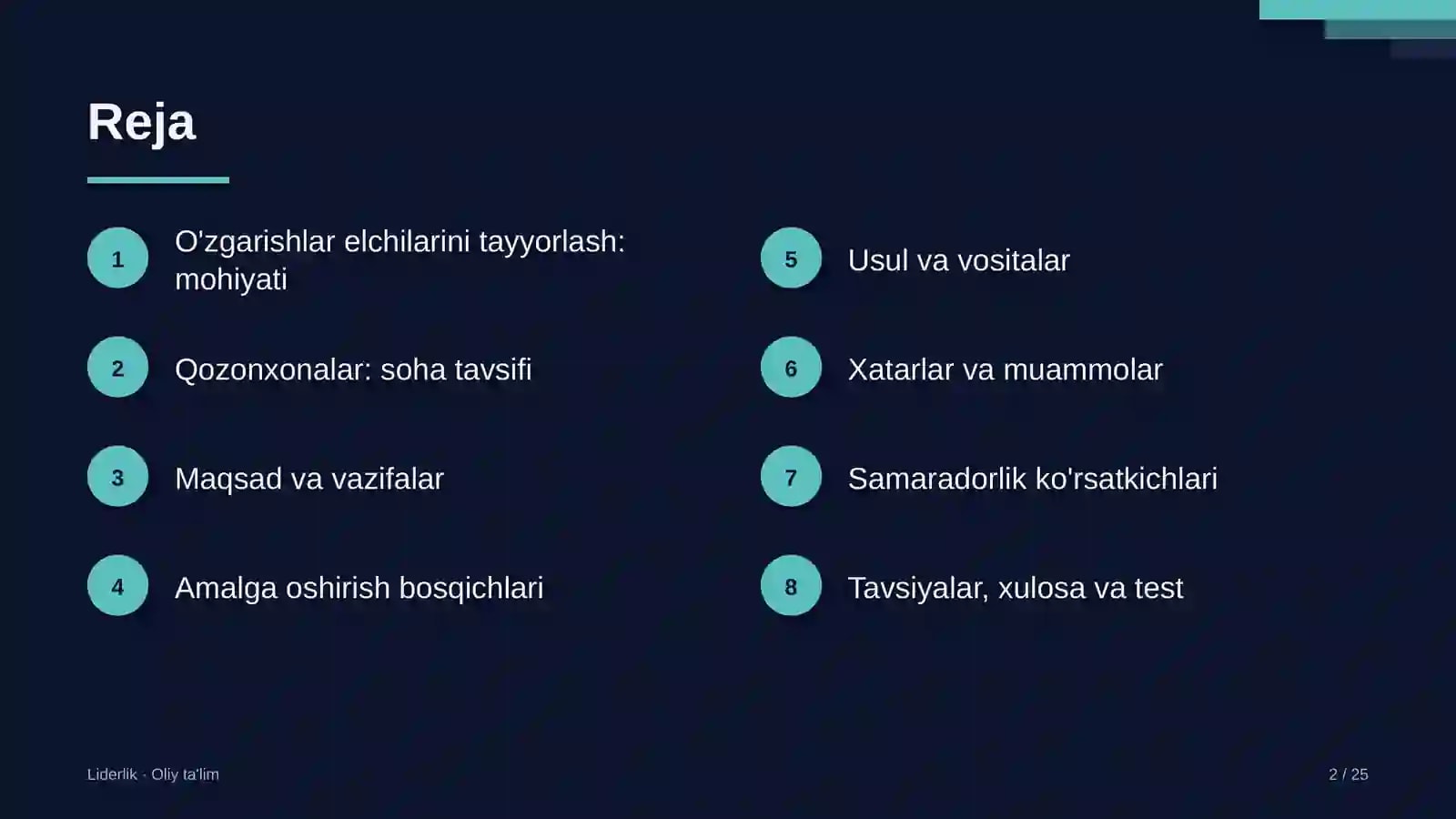 Reja

1 O'zgarishlar elchilarini tayyorlash: mohiyati

2 Qozonxonalar: soha tavsifi

3 Maqsad va vazifalar

4 Amalga oshirish bosqichlari

5 Usul va vositalar

6 Xatarlar va muammolar

7 Samaradorlik ko'rsatkichlari

8 Tavsiyalar, xulosa va test

Liderlik · Oliy ta'lim

2 / 25